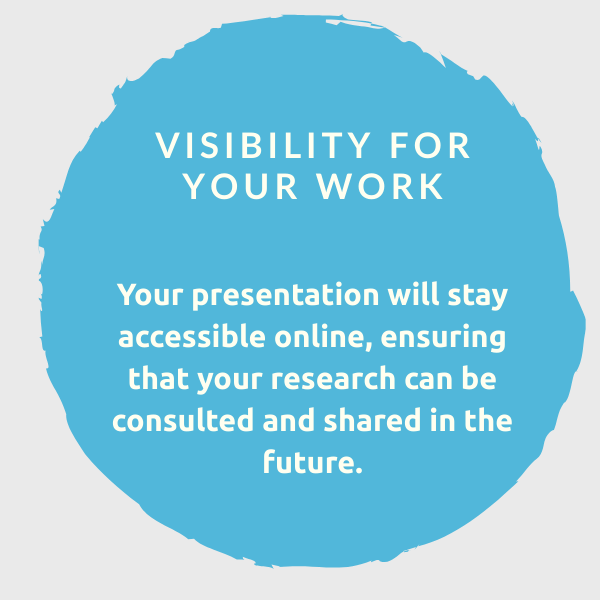 VISIBILITY FOR YOUR WORK

Your presentation will stay accessible online, ensuring that your research can be consulted and shared in the future.